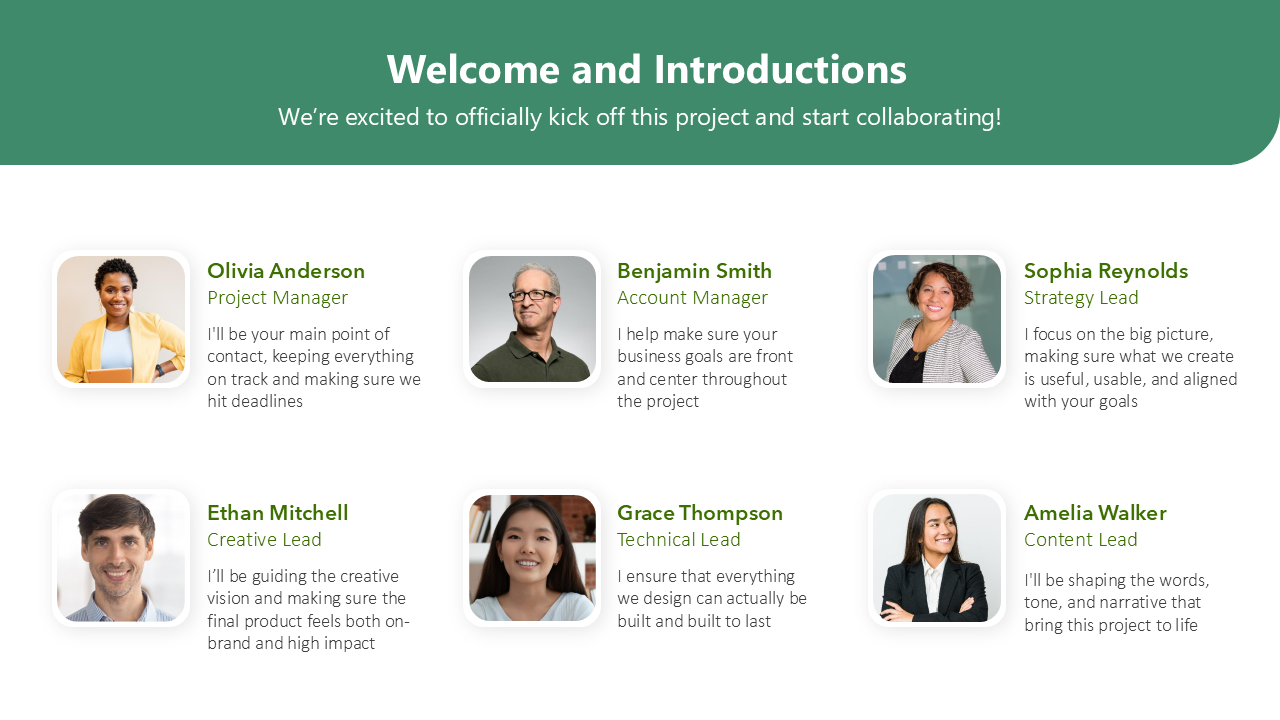 Welcome and Introductions

We're excited to officially kick off this project and start collaborating!

Olivia Anderson
Project Manager
I'll be your main point of contact, keeping everything on track and making sure we hit deadlines

Benjamin Smith
Account Manager
I help make sure your business goals are front and center throughout the project

Sophia Reynolds
Strategy Lead
I focus on the big picture, making sure what we create is useful, usable, and aligned with your goals

Ethan Mitchell
Creative Lead
I'll be guiding the creative vision and making sure the final product feels both on-brand and high impact

Grace Thompson
Technical Lead
I ensure that everything we design can actually be built and built to last

Amelia Walker
Content Lead
I'll be shaping the words, tone, and narrative that bring this project to life